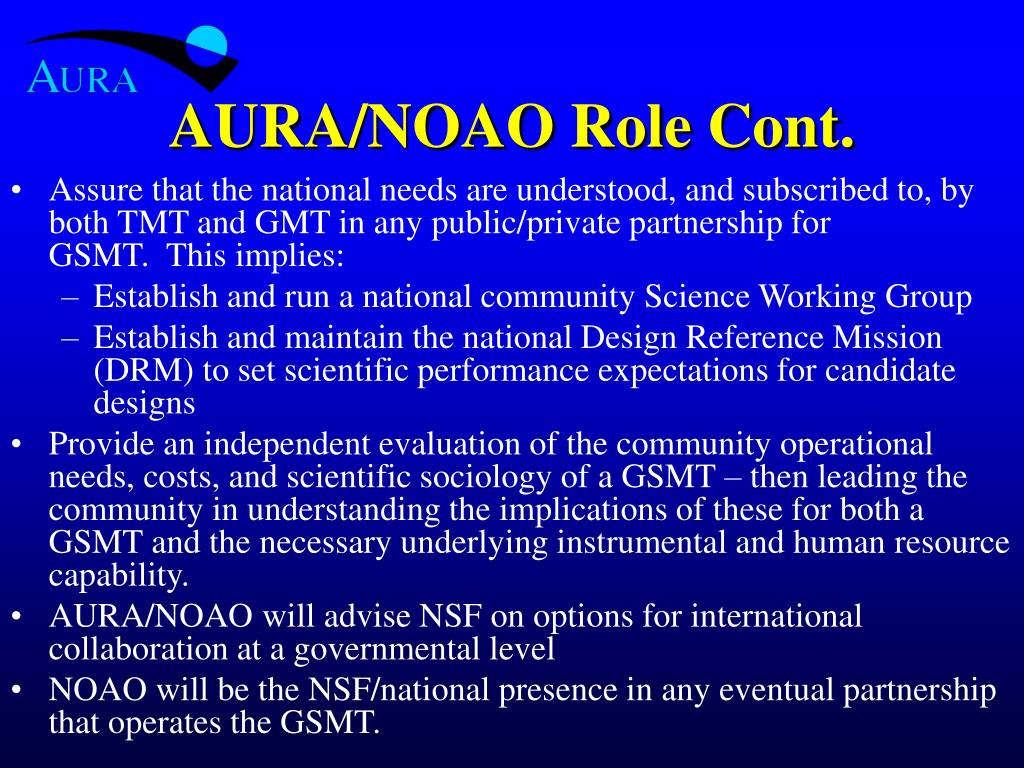 AURA

AURA/NOAO Role Cont.

• Assure that the national needs are understood, and subscribed to, by both TMT and GMT in any public/private partnership for GSMT. This implies:
– Establish and run a national community Science Working Group
– Establish and maintain the national Design Reference Mission (DRM) to set scientific performance expectations for candidate designs
• Provide an independent evaluation of the community operational needs, costs, and scientific sociology of a GSMT – then leading the community in understanding the implications of these for both a GSMT and the necessary underlying instrumental and human resource capability.
• AURA/NOAO will advise NSF on options for international collaboration at a governmental level
• NOAO will be the NSF/national presence in any eventual partnership that operates the GSMT.